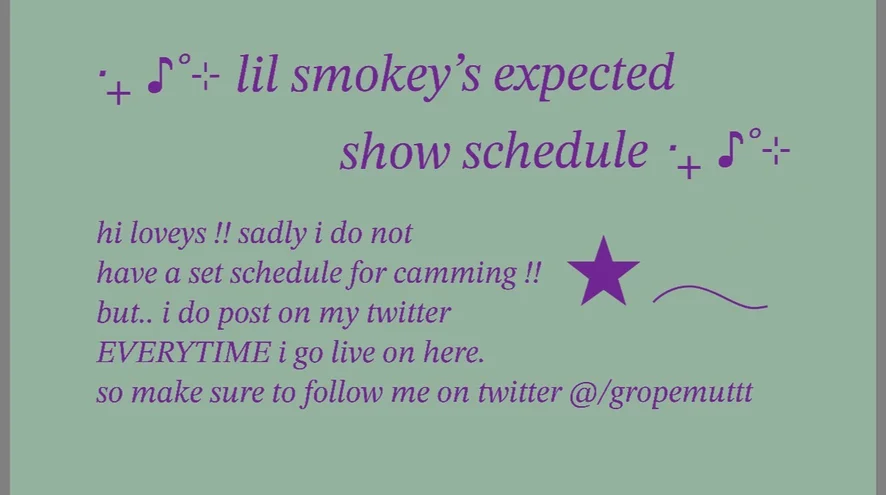 ˙₊ ♪°⊹ lil smokey's expected show schedule ˙₊ ♪°⊹

hi loveys !! sadly i do not have a set schedule for camming !! but.. i do post on my twitter EVERYTIME i go live on here. so make sure to follow me on twitter @/gropemuttt